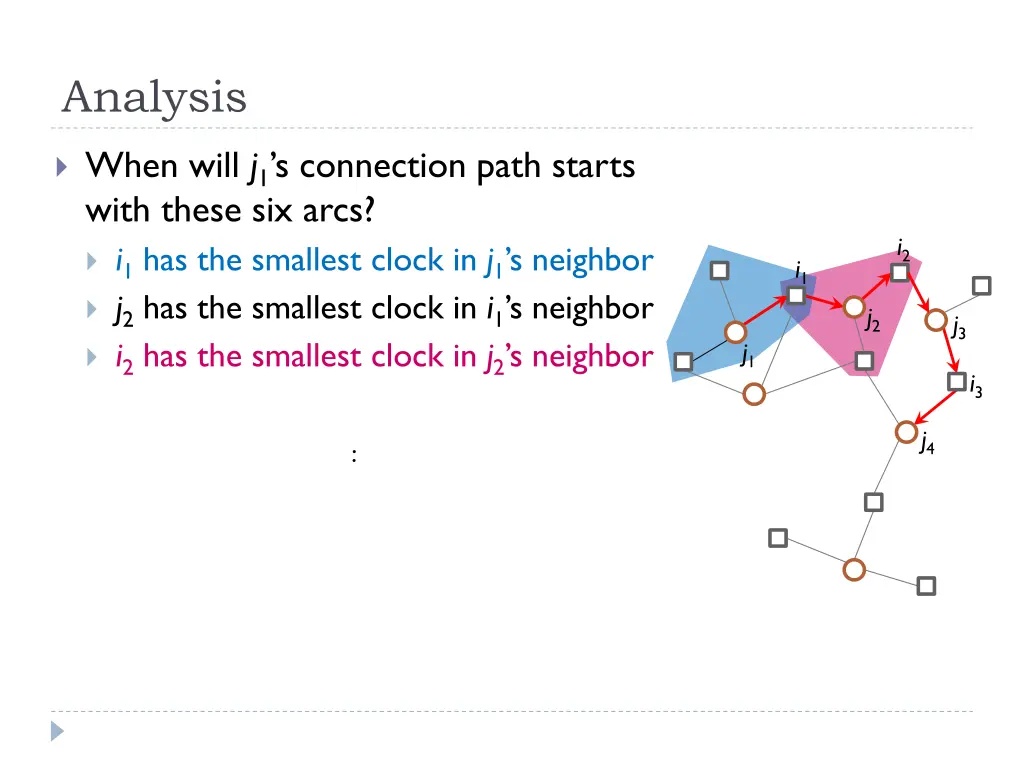 Analysis

When will $j_1$'s connection path starts with these six arcs?

$i_1$ has the smallest clock in $j_1$'s neighbor

$j_2$ has the smallest clock in $i_1$'s neighbor

$i_2$ has the smallest clock in $j_2$'s neighbor

:

$i_2$

$i_1$

$j_2$

$j_3$

$j_1$

$i_3$

$j_4$